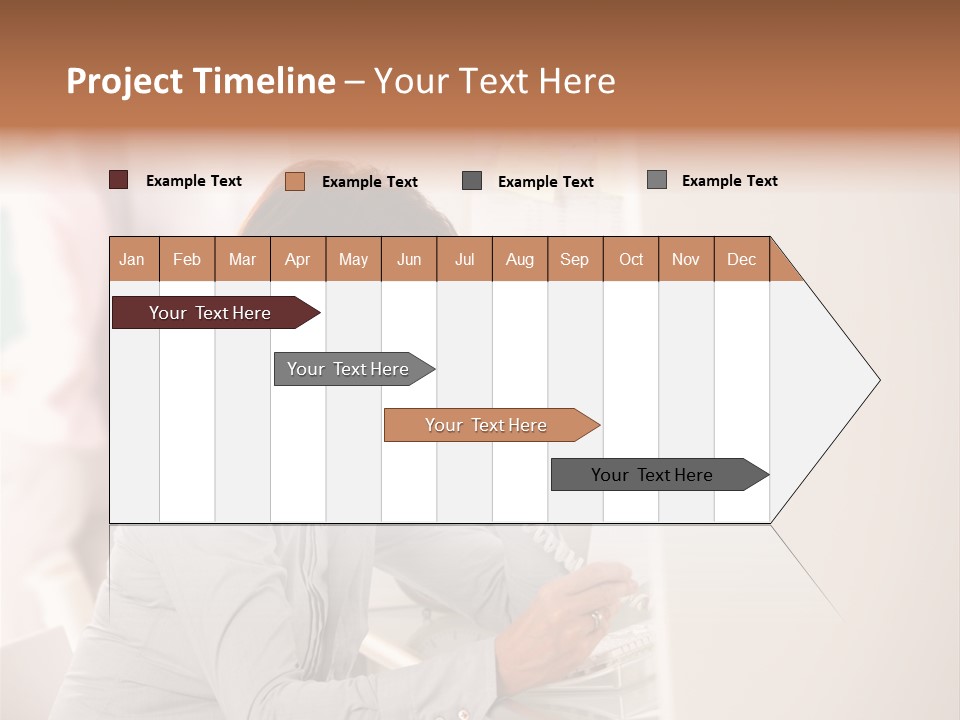 Project Timeline – Your Text Here

Example Text
Example Text
Example Text
Example Text

| Jan | Feb | Mar | Apr | May | Jun | Jul | Aug | Sep | Oct | Nov | Dec |
|---|---|---|---|---|---|---|---|---|---|---|---|

Your Text Here
Your Text Here
Your Text Here
Your Text Here